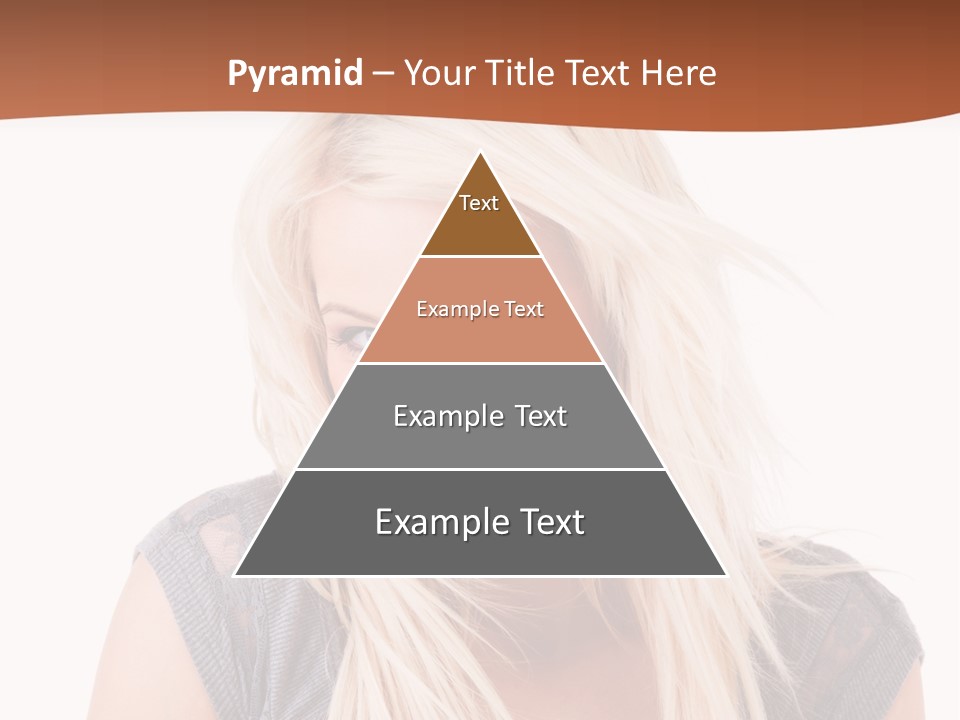 Pyramid – Your Title Text Here

Text

Example Text

Example Text

Example Text